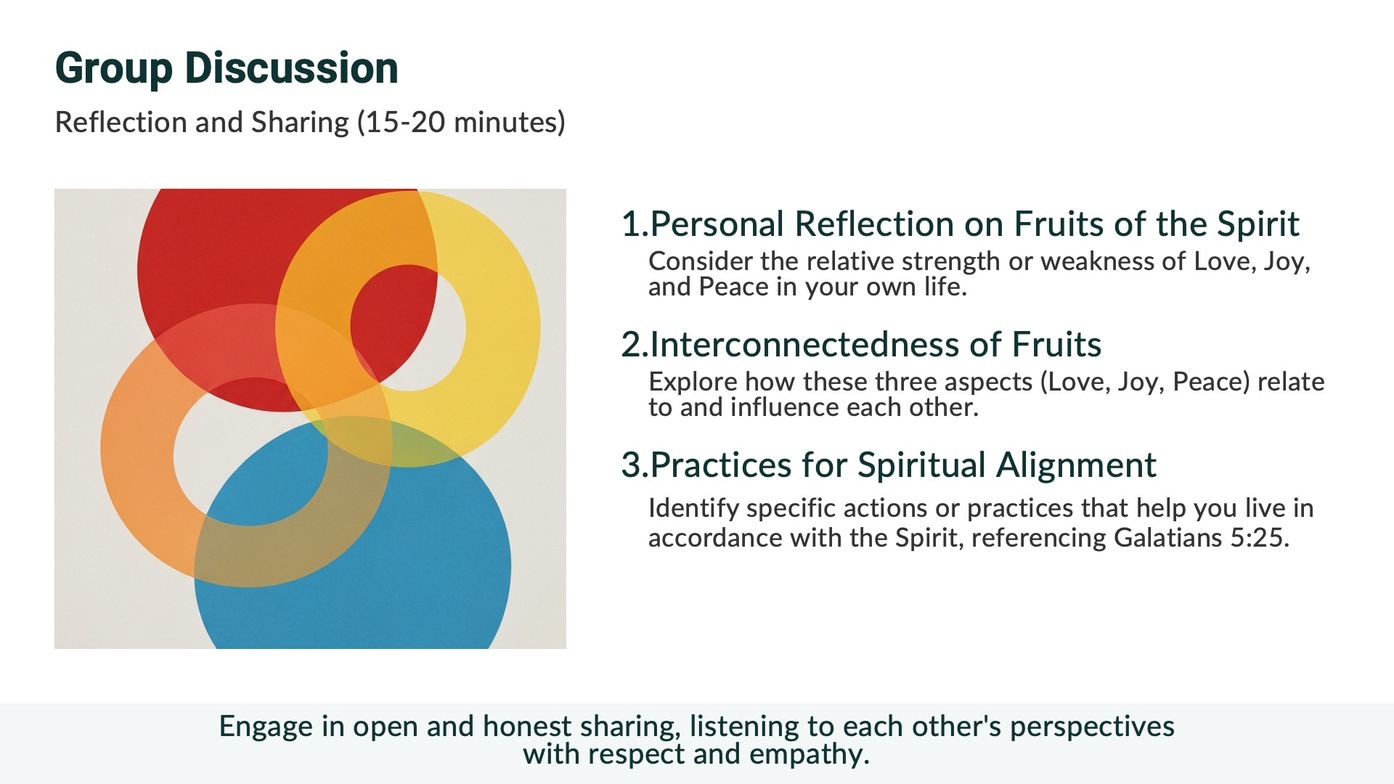 Group Discussion

Reflection and Sharing (15-20 minutes)

1.Personal Reflection on Fruits of the Spirit
Consider the relative strength or weakness of Love, Joy, and Peace in your own life.

2.Interconnectedness of Fruits
Explore how these three aspects (Love, Joy, Peace) relate to and influence each other.

3.Practices for Spiritual Alignment
Identify specific actions or practices that help you live in accordance with the Spirit, referencing Galatians 5:25.

Engage in open and honest sharing, listening to each other's perspectives with respect and empathy.